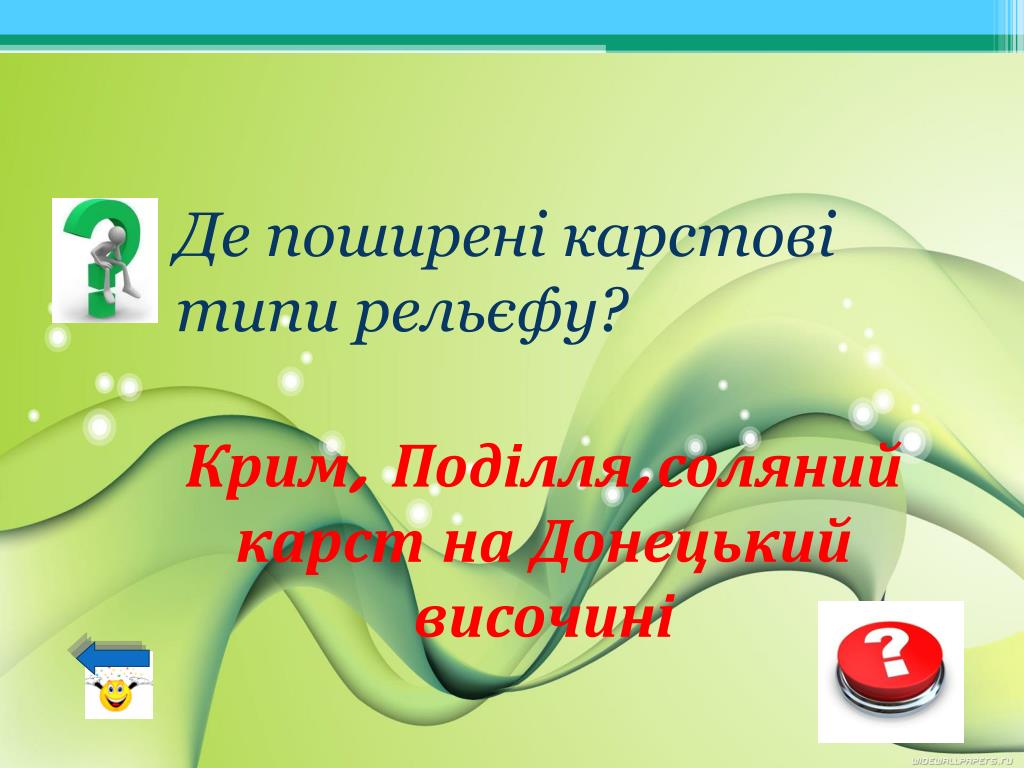 Де поширені карстові типи рельєфу?

Крим, Поділля,соляний карст на Донецький височині

?

WIDEWALLPAPERS.RU